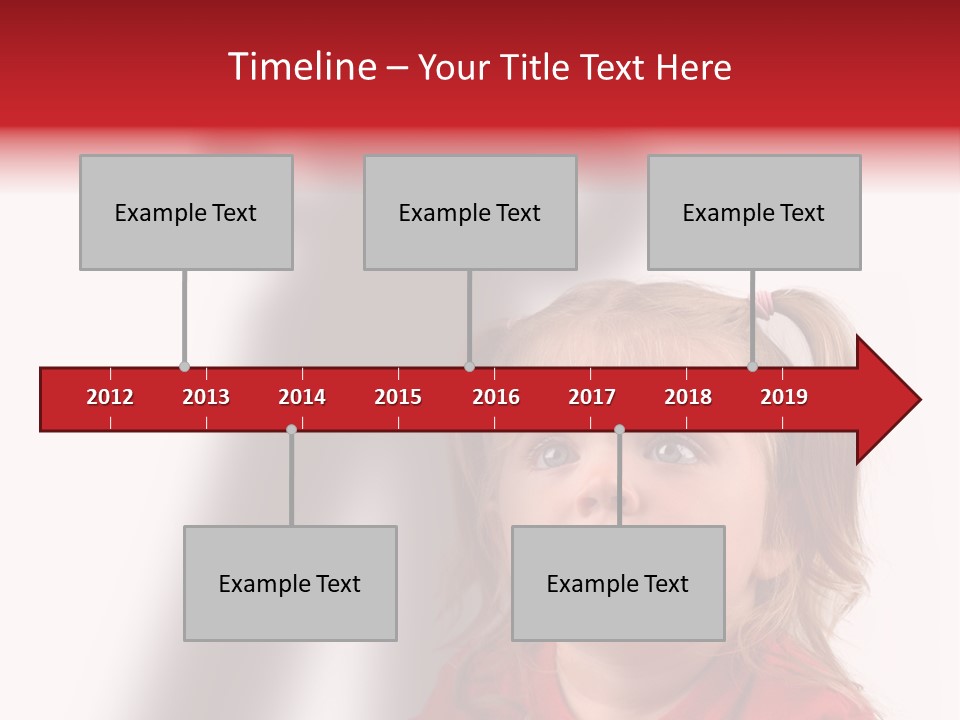 Timeline – Your Title Text Here

Example Text

Example Text

Example Text

2012 2013 2014 2015 2016 2017 2018 2019

Example Text

Example Text